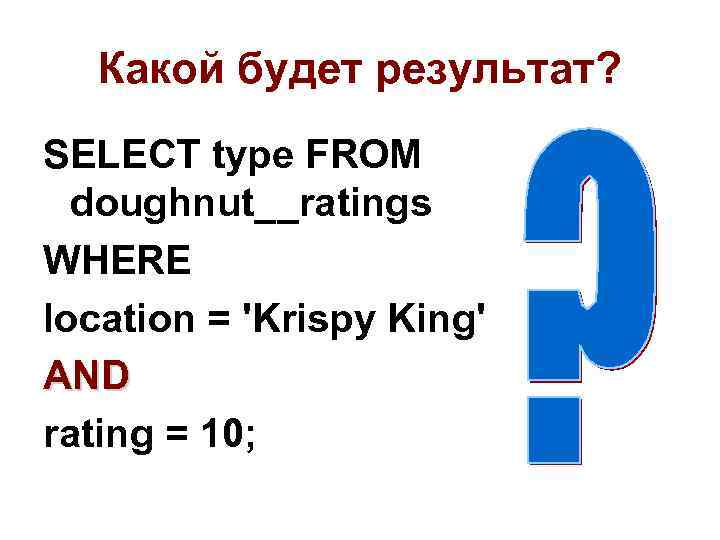 Какой будет результат?

SELECT type FROM doughnut__ratings
WHERE
location = 'Krispy King'
AND
rating = 10;

?